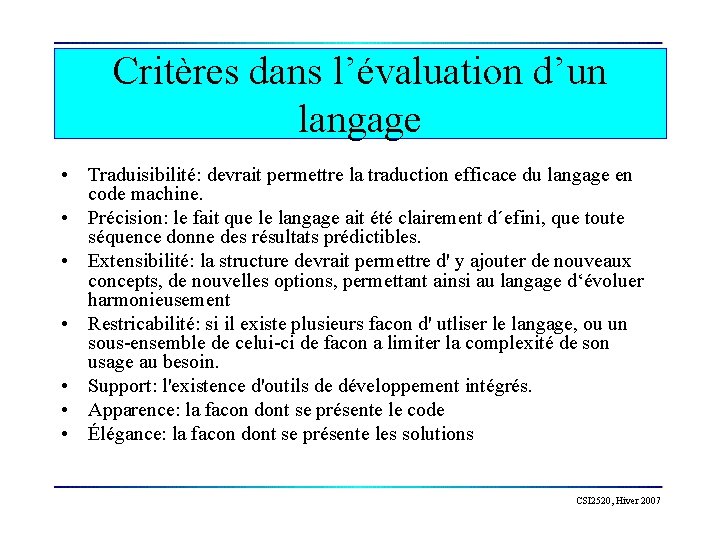 Critères dans l’évaluation d’un langage

• Traduisibilité: devrait permettre la traduction efficace du langage en code machine.
• Précision: le fait que le langage ait été clairement d´efini, que toute séquence donne des résultats prédictibles.
• Extensibilité: la structure devrait permettre d' y ajouter de nouveaux concepts, de nouvelles options, permettant ainsi au langage d‘évoluer harmonieusement
• Restricabilité: si il existe plusieurs facon d' utliser le langage, ou un sous-ensemble de celui-ci de facon a limiter la complexité de son usage au besoin.
• Support: l'existence d'outils de développement intégrés.
• Apparence: la facon dont se présente le code
• Élégance: la facon dont se présente les solutions

CSI2520, Hiver 2007